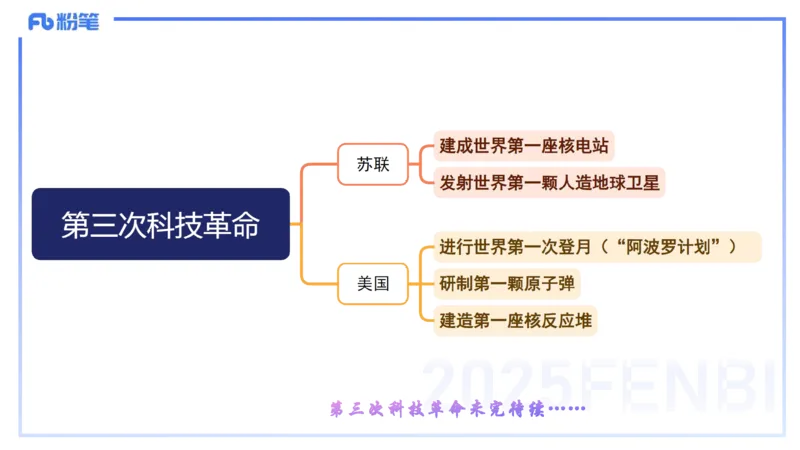 Fb 粉笔

第三次科技革命

苏联

建成世界第一座核电站

发射世界第一颗人造地球卫星

美国

进行世界第一次登月（“阿波罗计划”）

研制第一颗原子弹

建造第一座核反应堆

2025FENBI

第三次科技革命未完待续……